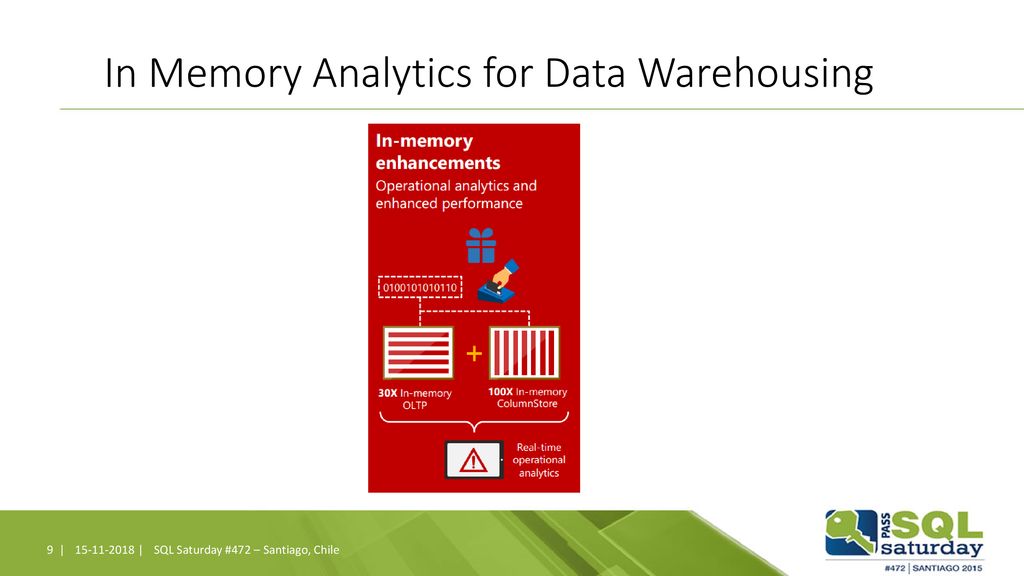 In Memory Analytics for Data Warehousing

In-memory enhancements

Operational analytics and enhanced performance

0100101010110

+

30X In-memory OLTP

100X In-memory ColumnStore

Real-time operational analytics

9 | 15-11-2018 | SQL Saturday #472 – Santiago, Chile

PASS SQL saturday

#472 | SANTIAGO 2015